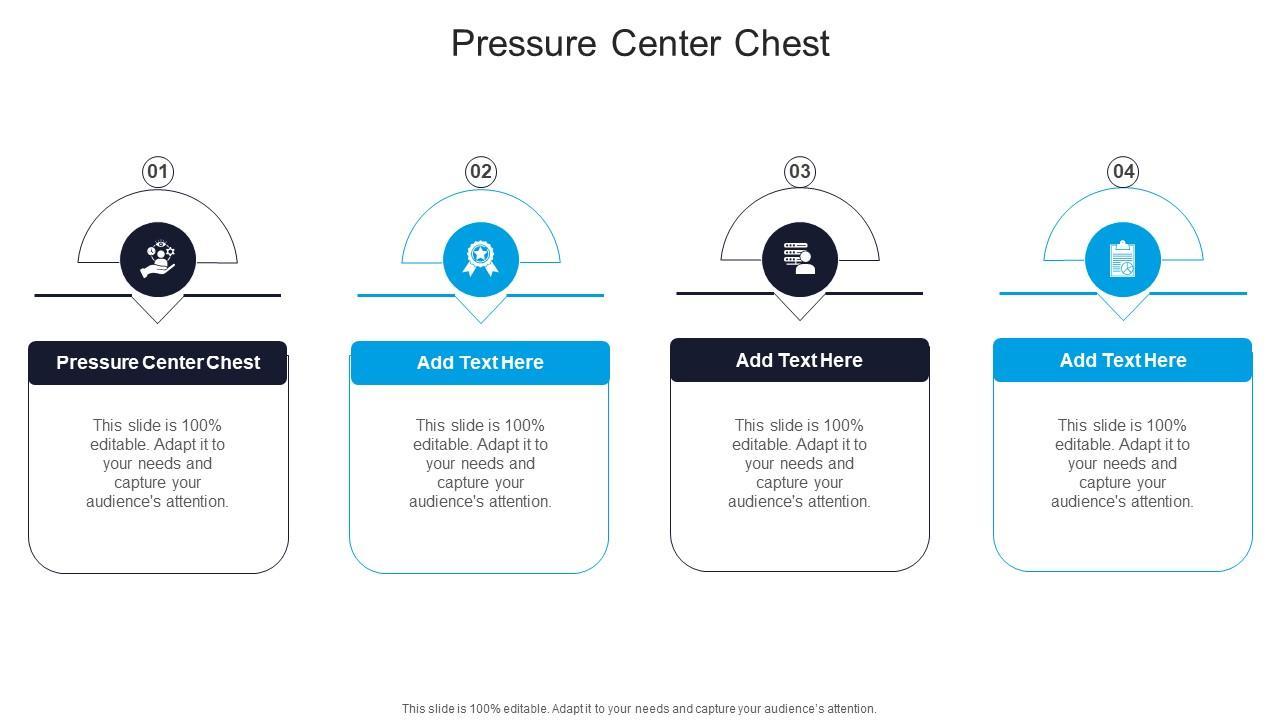 Pressure Center Chest

01

Pressure Center Chest

This slide is 100% editable. Adapt it to your needs and capture your audience's attention.

02

Add Text Here

This slide is 100% editable. Adapt it to your needs and capture your audience's attention.

03

Add Text Here

This slide is 100% editable. Adapt it to your needs and capture your audience's attention.

04

Add Text Here

This slide is 100% editable. Adapt it to your needs and capture your audience's attention.

This slide is 100% editable. Adapt it to your needs and capture your audience's attention.